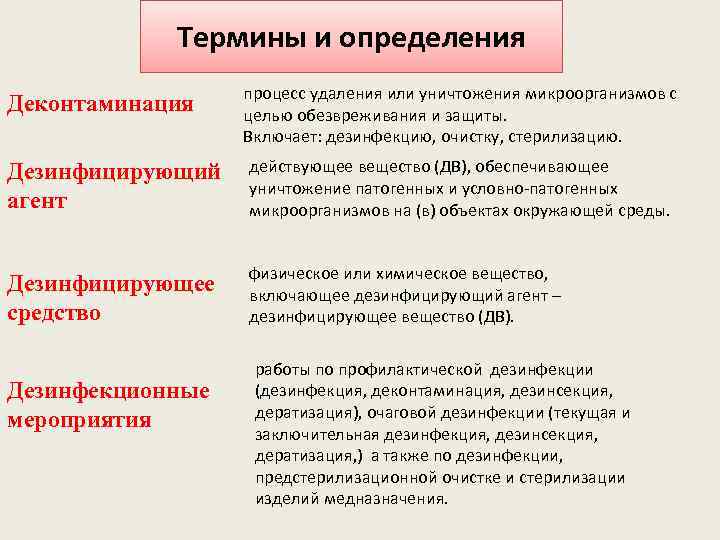 Термины и определения

Деконтаминация

процесс удаления или уничтожения микроорганизмов с целью обезвреживания и защиты.
Включает: дезинфекцию, очистку, стерилизацию.

Дезинфицирующий агент

действующее вещество (ДВ), обеспечивающее уничтожение патогенных и условно-патогенных микроорганизмов на (в) объектах окружающей среды.

Дезинфицирующее средство

физическое или химическое вещество, включающее дезинфицирующий агент – дезинфицирующее вещество (ДВ).

Дезинфекционные мероприятия

работы по профилактической дезинфекции (дезинфекция, деконтаминация, дезинсекция, дератизация), очаговой дезинфекции (текущая и заключительная дезинфекция, дезинсекция, дератизация,) а также по дезинфекции, предстерилизационной очистке и стерилизации изделий медназначения.